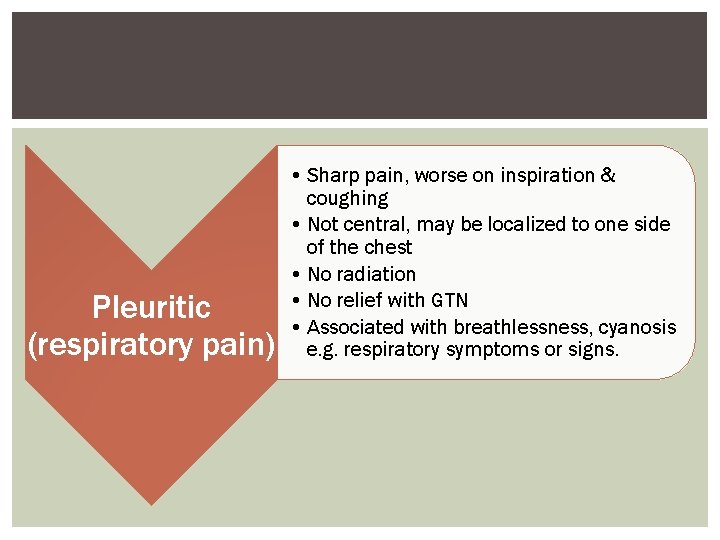 Pleuritic
(respiratory pain)

• Sharp pain, worse on inspiration & coughing
• Not central, may be localized to one side of the chest
• No radiation
• No relief with GTN
• Associated with breathlessness, cyanosis e.g. respiratory symptoms or signs.